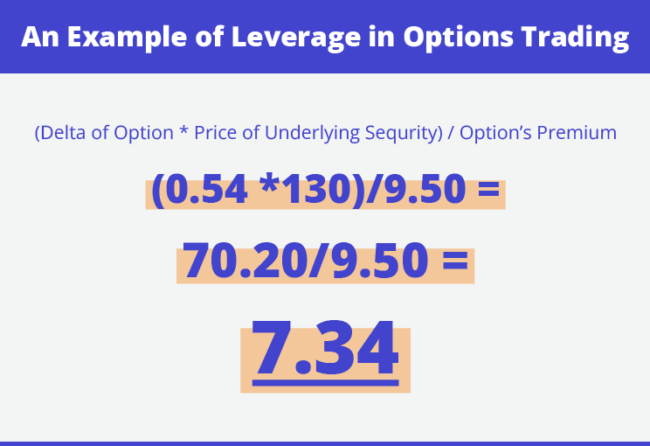 An Example of Leverage in Options Trading

(Delta of Option * Price of Underlying Sequrity) / Option's Premium

(0.54 *130)/9.50 =

70.20/9.50 =

7.34